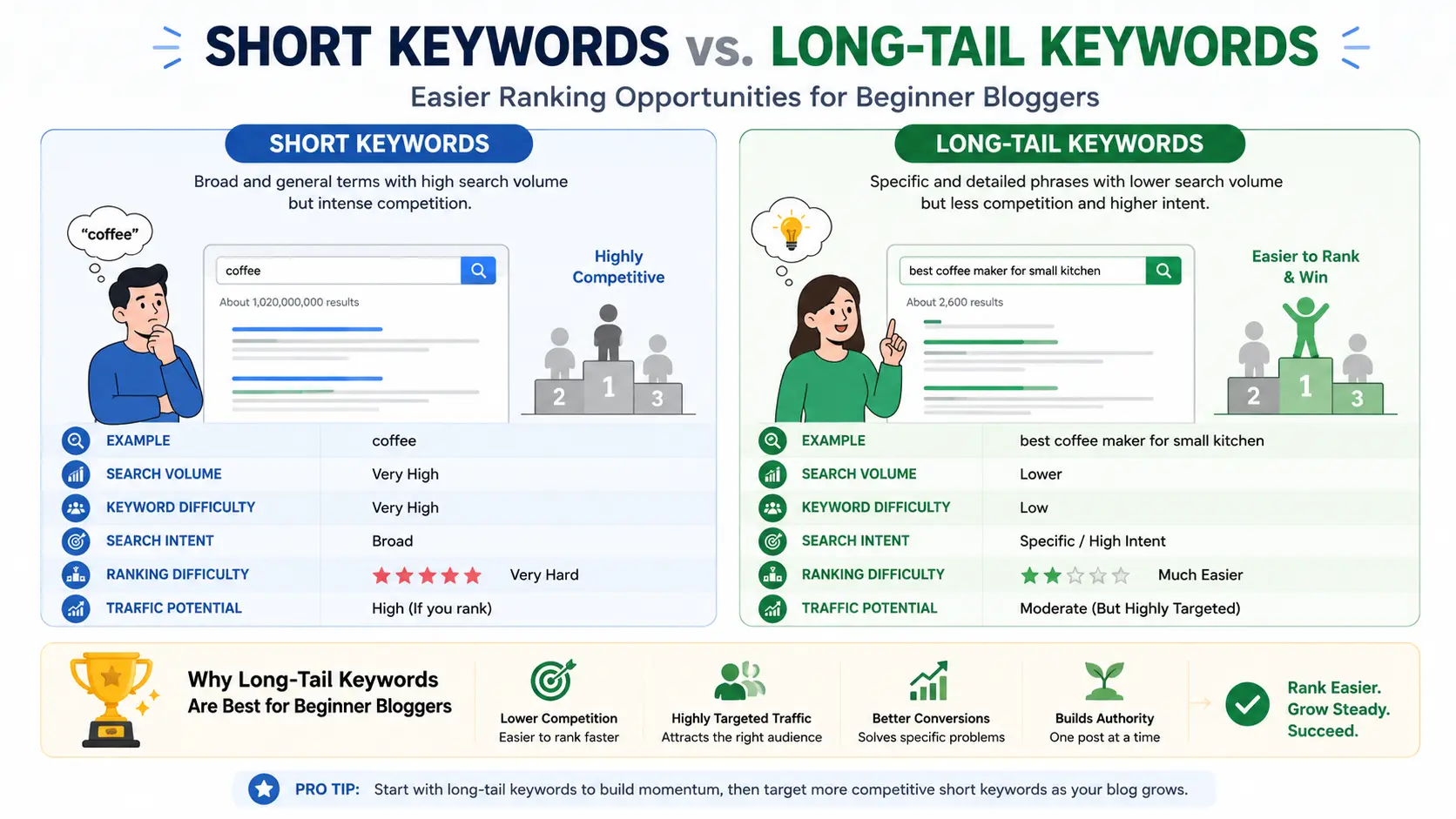 SHORT KEYWORDS vs. LONG-TAIL KEYWORDS

Easier Ranking Opportunities for Beginner Bloggers

SHORT KEYWORDS

Broad and general terms with high search volume but intense competition.

"coffee"

coffee

About 1,020,000,000 results

Highly Competitive

2 1 3

| EXAMPLE | coffee |
|---|---|
| SEARCH VOLUME | Very High |
| KEYWORD DIFFICULTY | Very High |
| SEARCH INTENT | Broad |
| RANKING DIFFICULTY | Very Hard |
| TRAFFIC POTENTIAL | High (If you rank) |

LONG-TAIL KEYWORDS

Specific and detailed phrases with lower search volume but less competition and higher intent.

best coffee maker for small kitchen

About 2,600 results

Easier to Rank & Win

2 1 3

| EXAMPLE | best coffee maker for small kitchen |
|---|---|
| SEARCH VOLUME | Lower |
| KEYWORD DIFFICULTY | Low |
| SEARCH INTENT | Specific / High Intent |
| RANKING DIFFICULTY | Much Easier |
| TRAFFIC POTENTIAL | Moderate (But Highly Targeted) |

Why Long-Tail Keywords Are Best for Beginner Bloggers

Lower Competition
Easier to rank faster

Highly Targeted Traffic
Attracts the right audience

Better Conversions
Solves specific problems

Builds Authority
One post at a time

Rank Easier.
Grow Steady.
Succeed.

PRO TIP: Start with long-tail keywords to build momentum, then target more competitive short keywords as your blog grows.